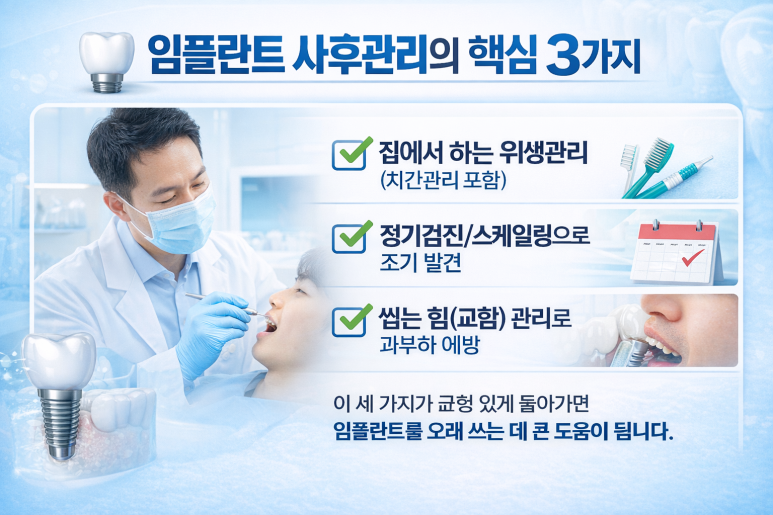 임플란트 사후관리의 핵심 3가지

집에서 하는 위생관리
(치간관리 포함)

정기검진/스케일링으로
조기 발견

씹는 힘(교함) 관리로
과부하 예방

이 세 가지가 균형 있게 돌아가면
임플란트를 오래 쓰는 데 큰 도움이 됩니다.